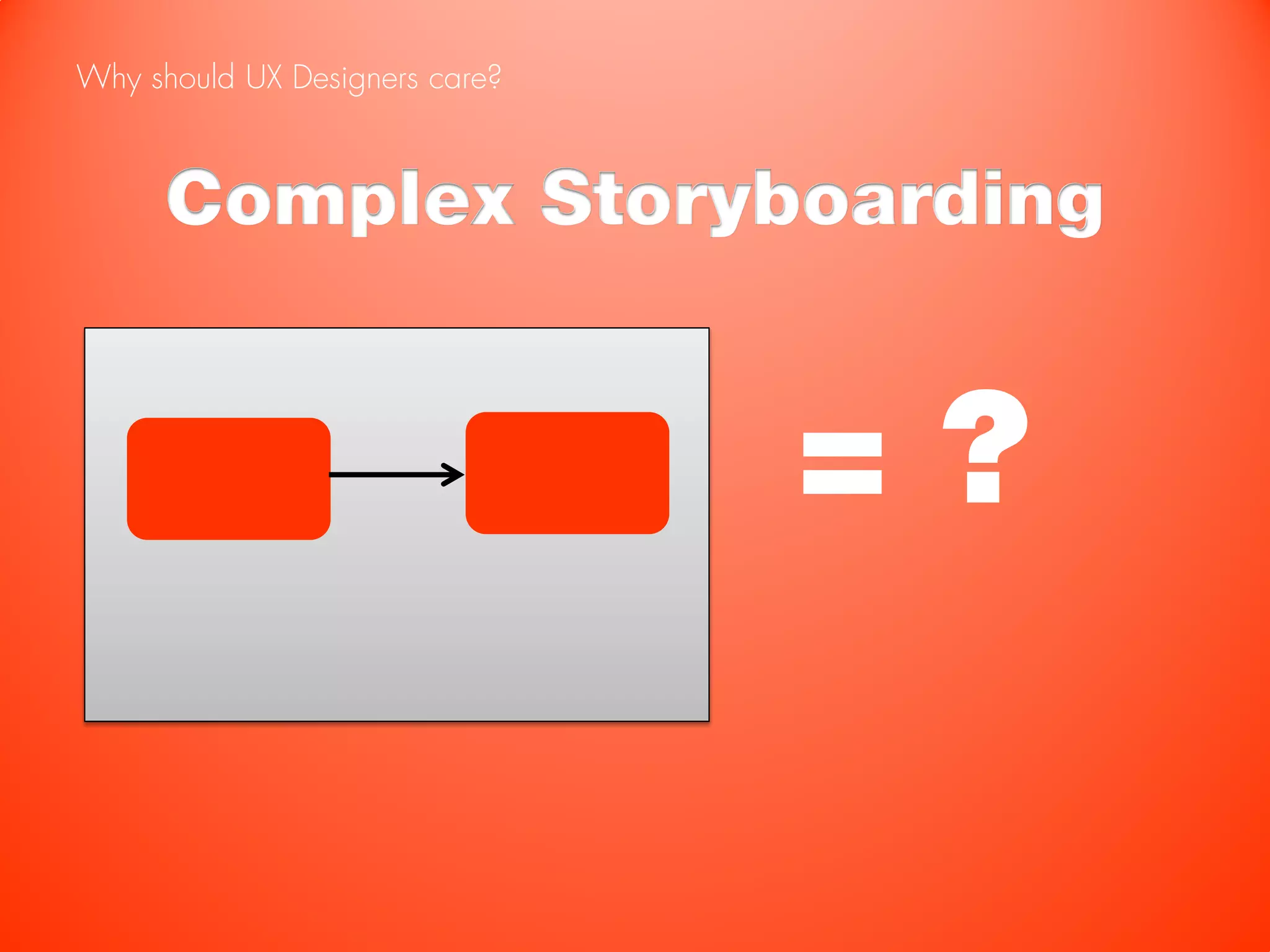 Why should UX Designers care?

Complex Storyboarding

= ?